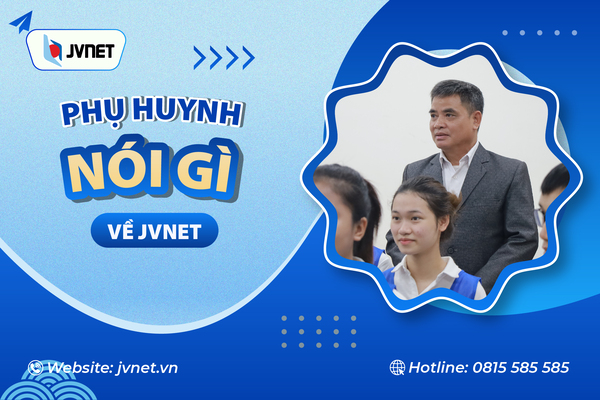 JVNET

PHỤ HUYNH

NÓI GÌ

VỀ JVNET

Website: jvnet.vn

Hotline: 0815 585 585